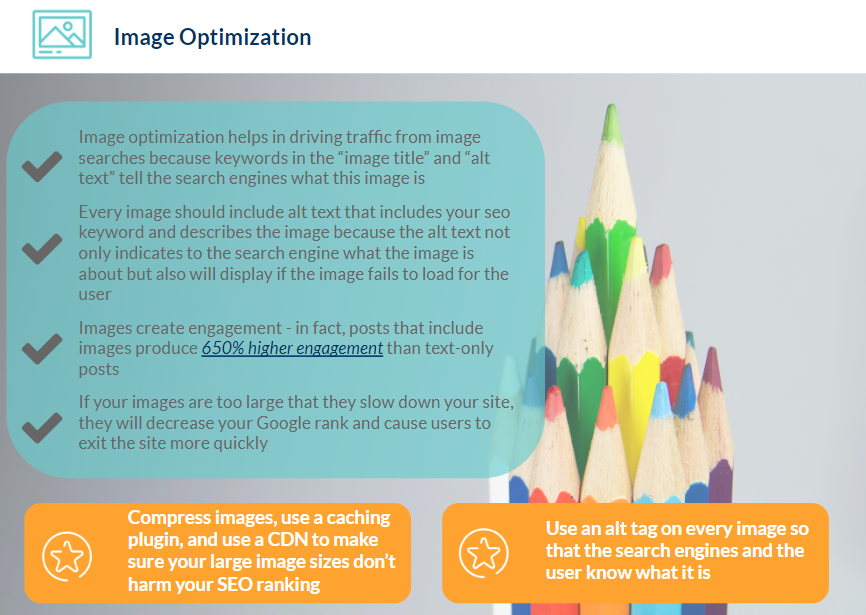 Image Optimization

Image optimization helps in driving traffic from image searches because keywords in the “image title” and “alt text” tell the search engines what this image is

Every image should include alt text that includes your seo keyword and describes the image because the alt text not only indicates to the search engine what the image is about but also will display if the image fails to load for the user

Images create engagement - in fact, posts that include images produce 650% higher engagement than text-only posts

If your images are too large that they slow down your site, they will decrease your Google rank and cause users to exit the site more quickly

Compress images, use a caching plugin, and use a CDN to make sure your large image sizes don’t harm your SEO ranking

Use an alt tag on every image so that the search engines and the user know what it is